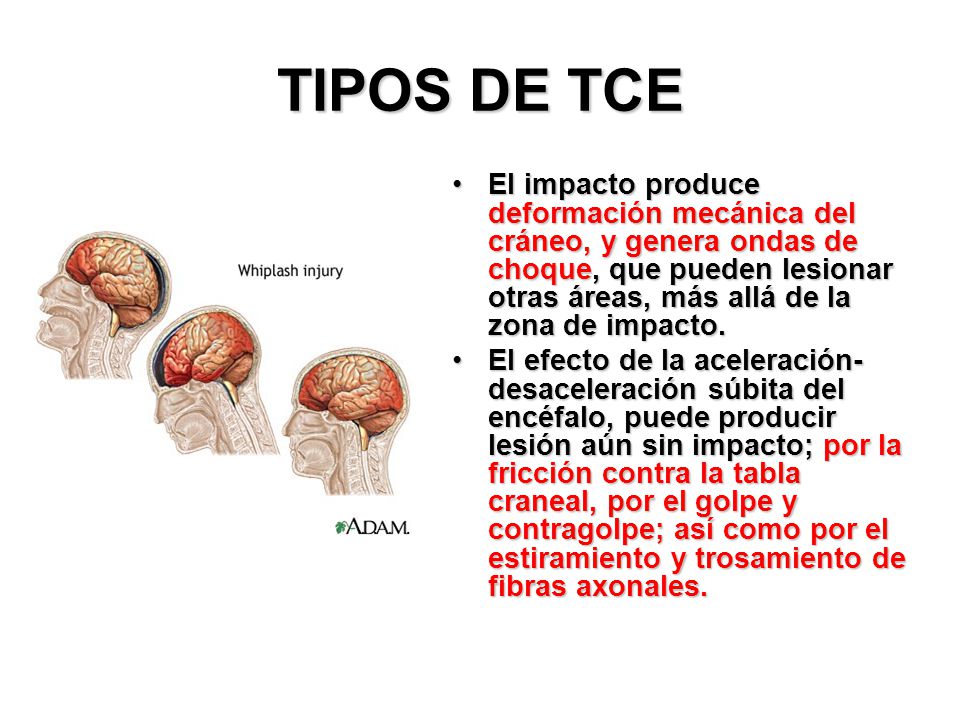 TIPOS DE TCE

Whiplash injury

A.D.A.M.

• El impacto produce deformación mecánica del cráneo, y genera ondas de choque, que pueden lesionar otras áreas, más allá de la zona de impacto.

• El efecto de la aceleración-desaceleración súbita del encéfalo, puede producir lesión aún sin impacto; por la fricción contra la tabla craneal, por el golpe y contragolpe; así como por el estiramiento y trosamiento de fibras axonales.